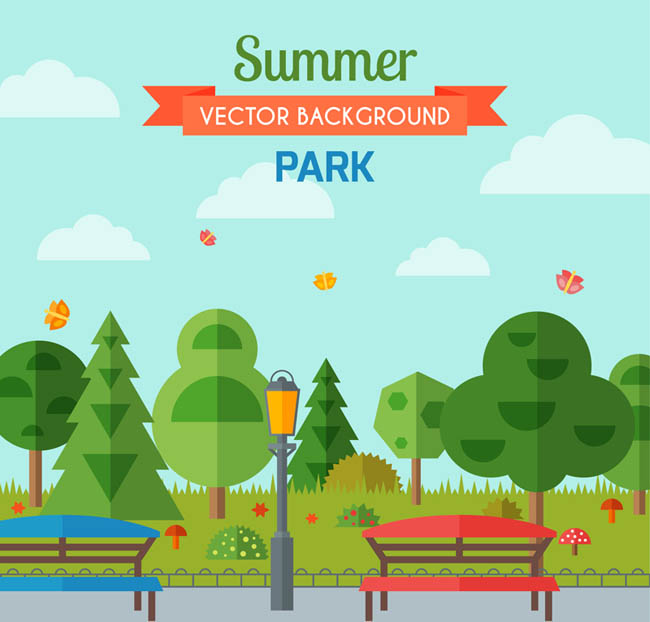 Summer
VECTOR BACKGROUND
PARK